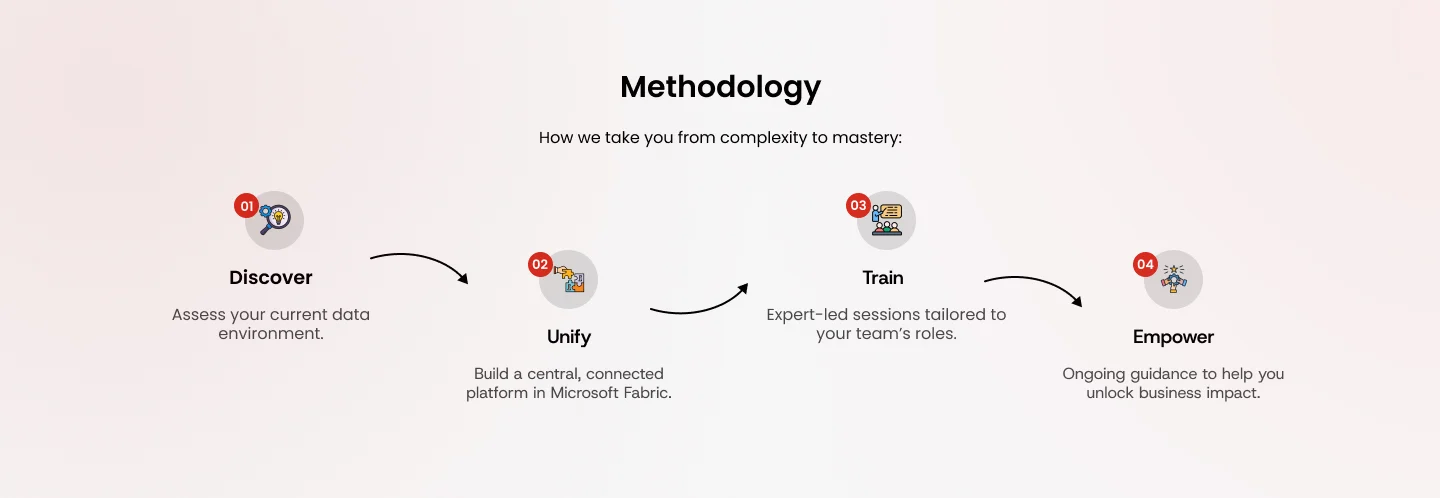 Methodology

How we take you from complexity to mastery:

01

Discover

Assess your current data environment.

02

Unify

Build a central, connected platform in Microsoft Fabric.

03

Train

Expert-led sessions tailored to your team's roles.

04

Empower

Ongoing guidance to help you unlock business impact.